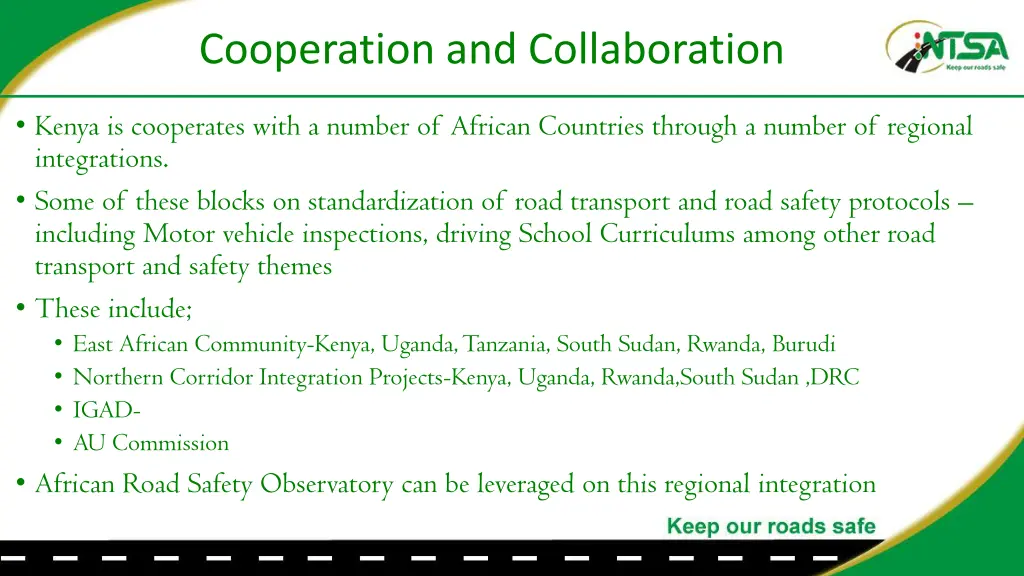 Cooperation and Collaboration

NTSA
Keep our roads safe

• Kenya is cooperates with a number of African Countries through a number of regional integrations.
• Some of these blocks on standardization of road transport and road safety protocols – including Motor vehicle inspections, driving School Curriculums among other road transport and safety themes
• These include;
  • East African Community-Kenya, Uganda, Tanzania, South Sudan, Rwanda, Burudi
  • Northern Corridor Integration Projects-Kenya, Uganda, Rwanda,South Sudan ,DRC
  • IGAD-
  • AU Commission
• African Road Safety Observatory can be leveraged on this regional integration

Keep our roads safe